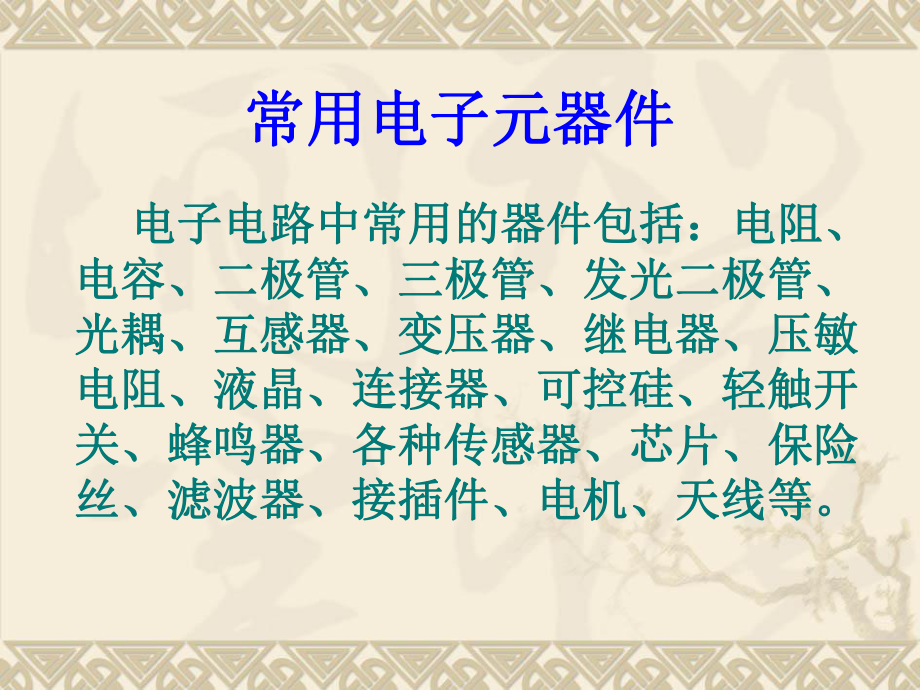 常用电子元器件

电子电路中常用的器件包括：电阻、电容、二极管、三极管、发光二极管、光耦、互感器、变压器、继电器、压敏电阻、液晶、连接器、可控硅、轻触开关、蜂鸣器、各种传感器、芯片、保险丝、滤波器、接插件、电机、天线等。